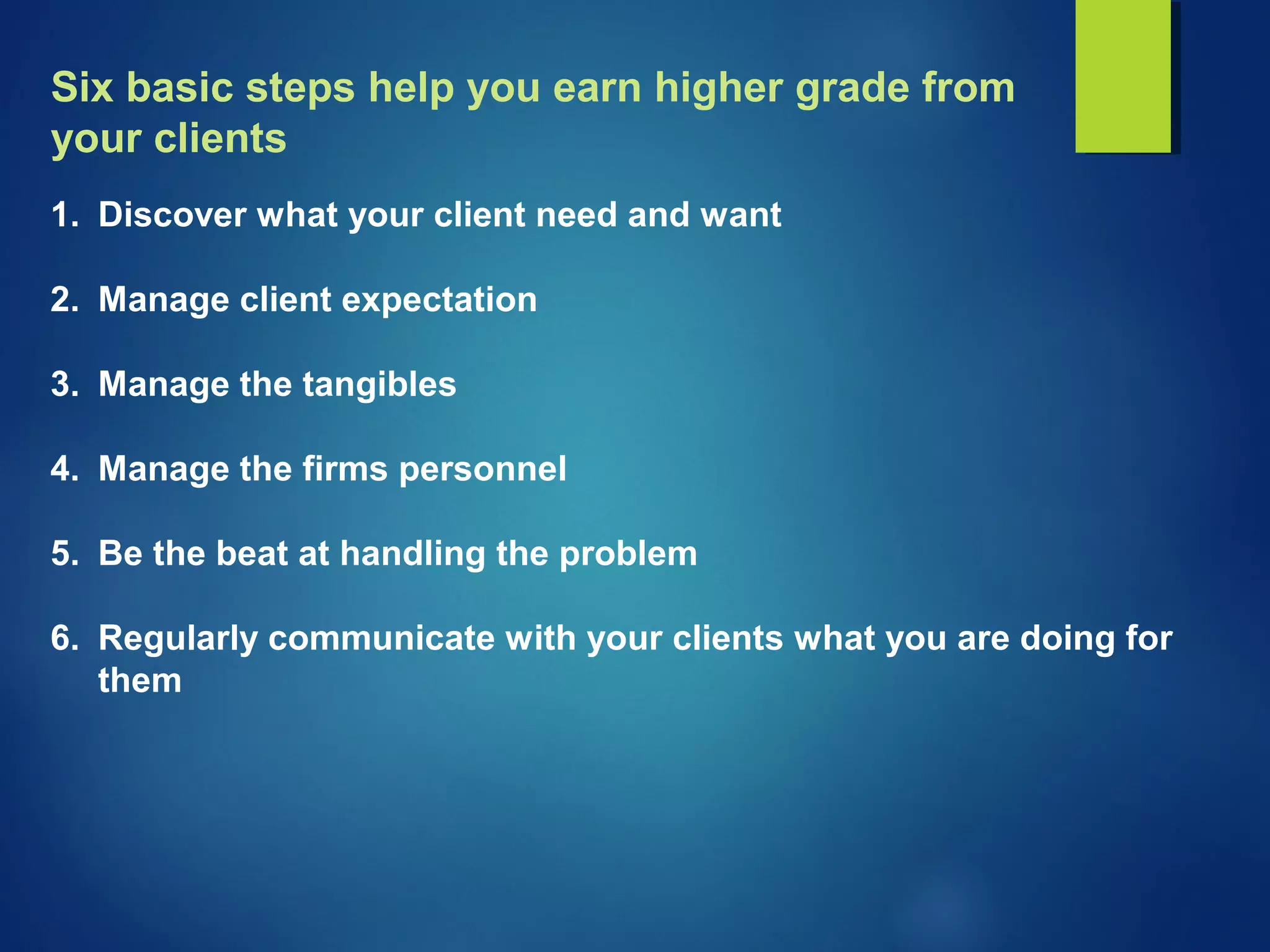 Six basic steps help you earn higher grade from your clients

1. Discover what your client need and want

2. Manage client expectation

3. Manage the tangibles

4. Manage the firms personnel

5. Be the beat at handling the problem

6. Regularly communicate with your clients what you are doing for them